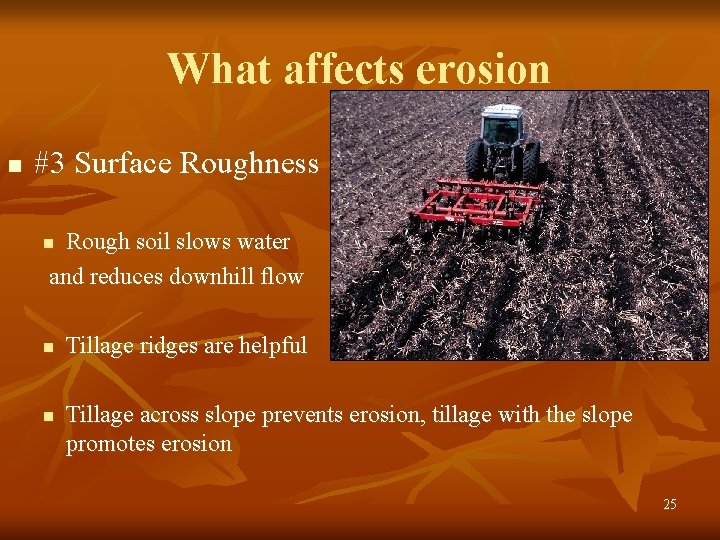 What affects erosion

#3 Surface Roughness

Rough soil slows water and reduces downhill flow

Tillage ridges are helpful

Tillage across slope prevents erosion, tillage with the slope promotes erosion

25